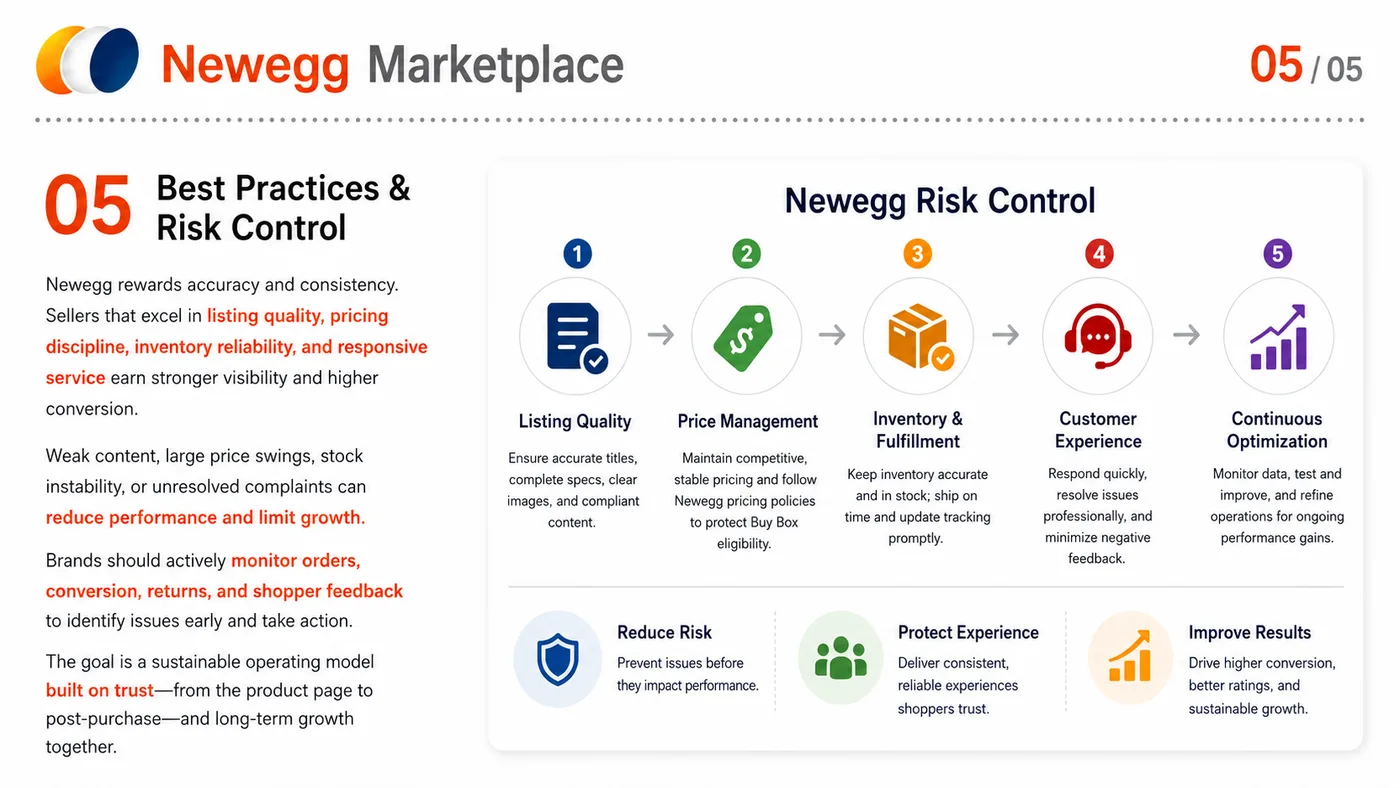 Newegg Marketplace

05 / 05

05 Best Practices & Risk Control

Newegg rewards accuracy and consistency. Sellers that excel in listing quality, pricing discipline, inventory reliability, and responsive service earn stronger visibility and higher conversion.

Weak content, large price swings, stock instability, or unresolved complaints can reduce performance and limit growth.

Brands should actively monitor orders, conversion, returns, and shopper feedback to identify issues early and take action.

The goal is a sustainable operating model built on trust—from the product page to post-purchase—and long-term growth together.

Newegg Risk Control

1
Listing Quality
Ensure accurate titles, complete specs, clear images, and compliant content.

2
Price Management
Maintain competitive, stable pricing and follow Newegg pricing policies to protect Buy Box eligibility.

3
Inventory & Fulfillment
Keep inventory accurate and in stock; ship on time and update tracking promptly.

4
Customer Experience
Respond quickly, resolve issues professionally, and minimize negative feedback.

5
Continuous Optimization
Monitor data, test and improve, and refine operations for ongoing performance gains.

Reduce Risk
Prevent issues before they impact performance.

Protect Experience
Deliver consistent, reliable experiences shoppers trust.

Improve Results
Drive higher conversion, better ratings, and sustainable growth.